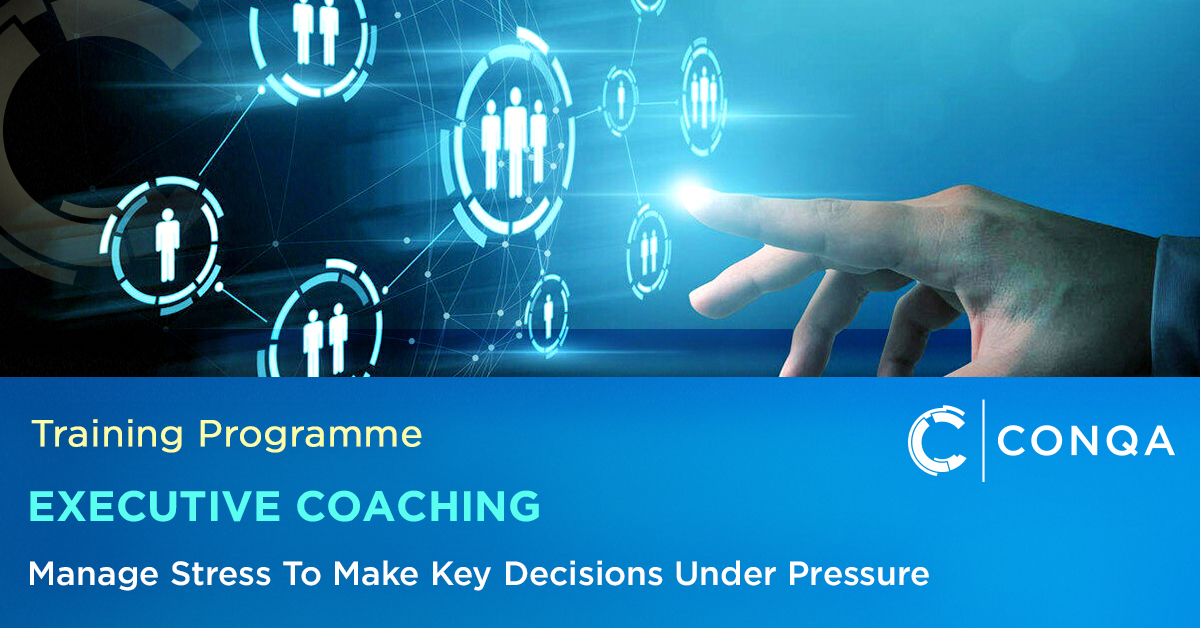 Training Programme

CONQA

EXECUTIVE COACHING

Manage Stress To Make Key Decisions Under Pressure